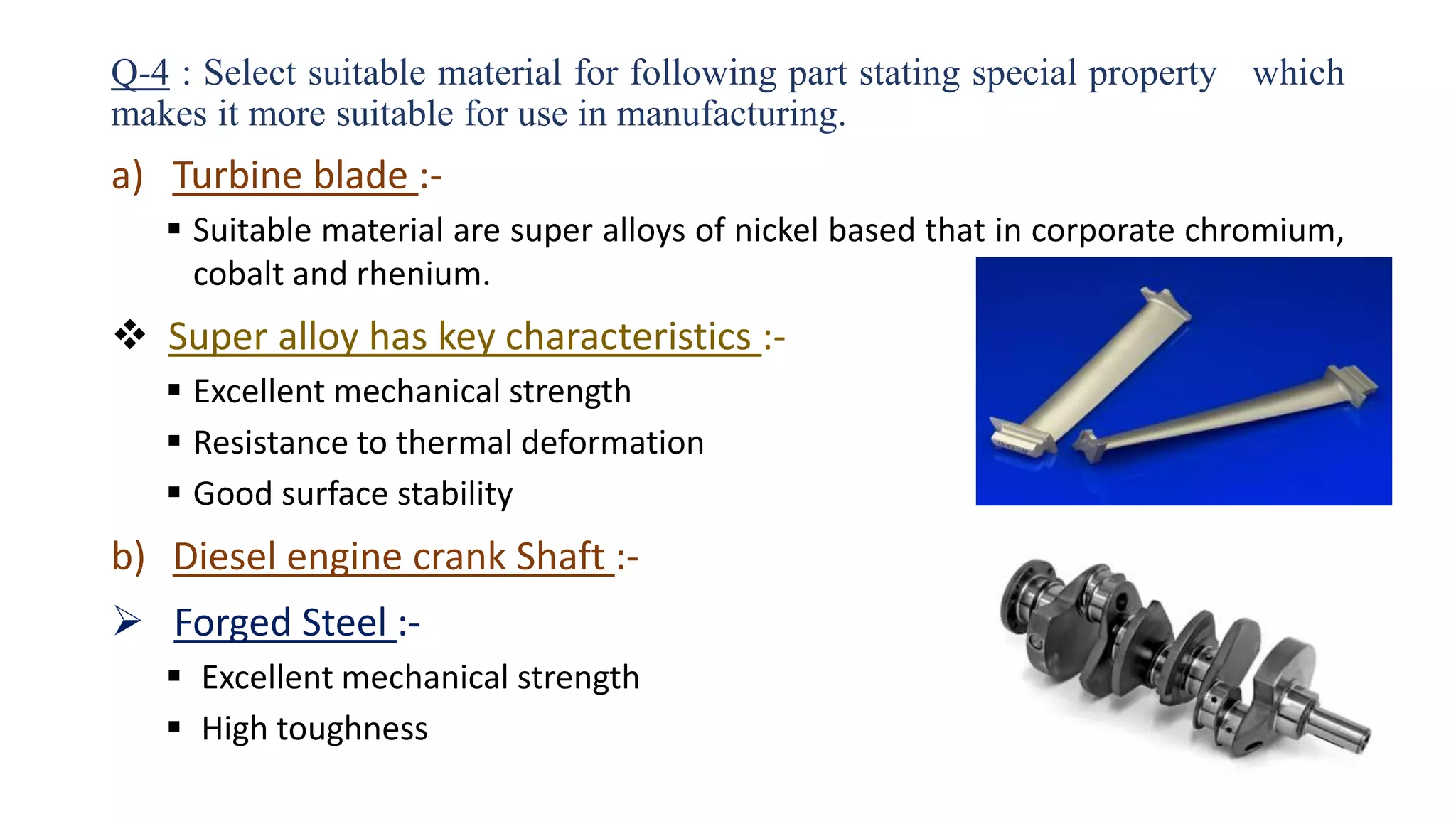 Q-4 : Select suitable material for following part stating special property which makes it more suitable for use in manufacturing.

a) Turbine blade :-

▪ Suitable material are super alloys of nickel based that in corporate chromium, cobalt and rhenium.

❖ Super alloy has key characteristics :-

▪ Excellent mechanical strength

▪ Resistance to thermal deformation

▪ Good surface stability

b) Diesel engine crank Shaft :-

➢ Forged Steel :-

▪ Excellent mechanical strength

▪ High toughness